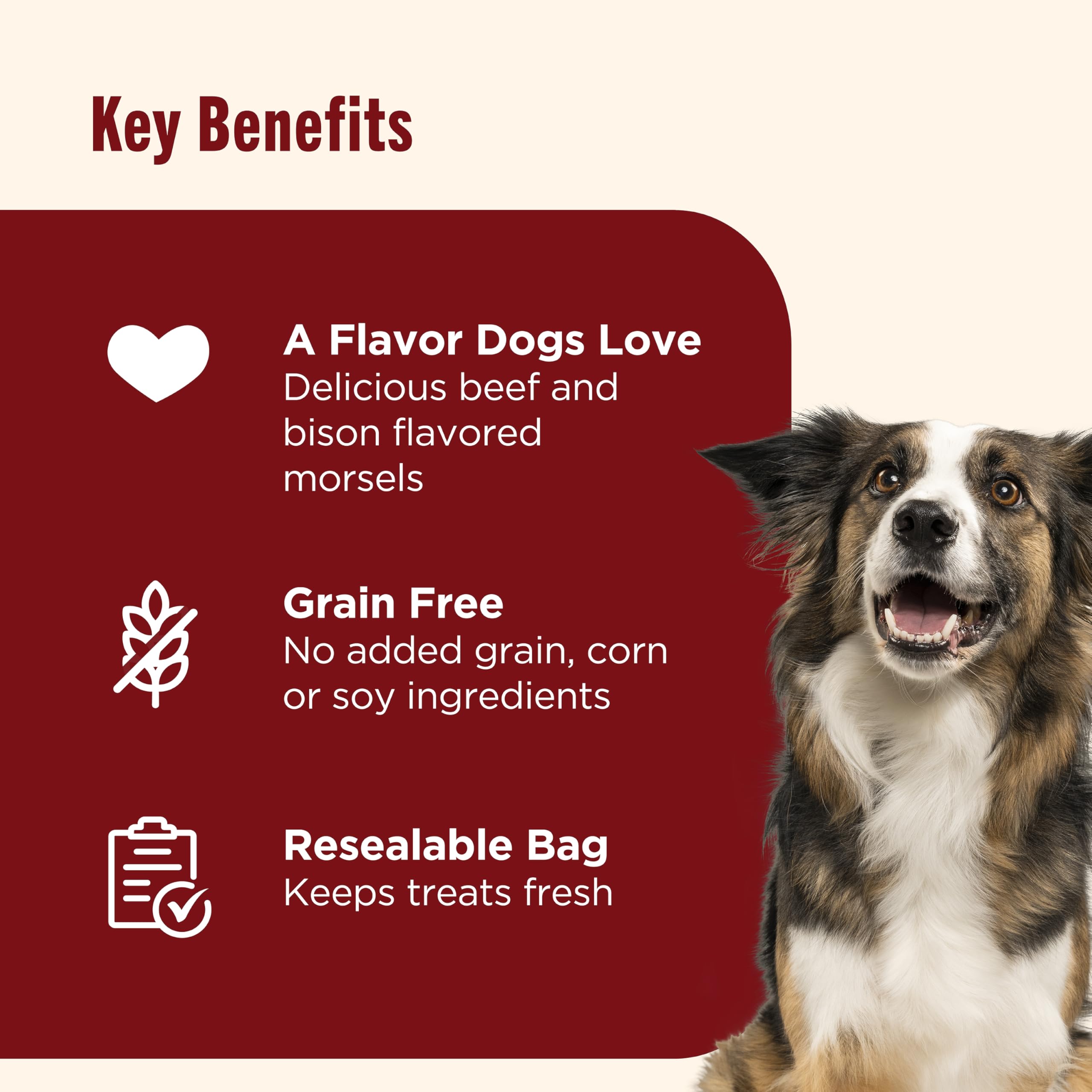 Key Benefits

A Flavor Dogs Love
Delicious beef and bison flavored morsels

Grain Free
No added grain, corn or soy ingredients

Resealable Bag
Keeps treats fresh